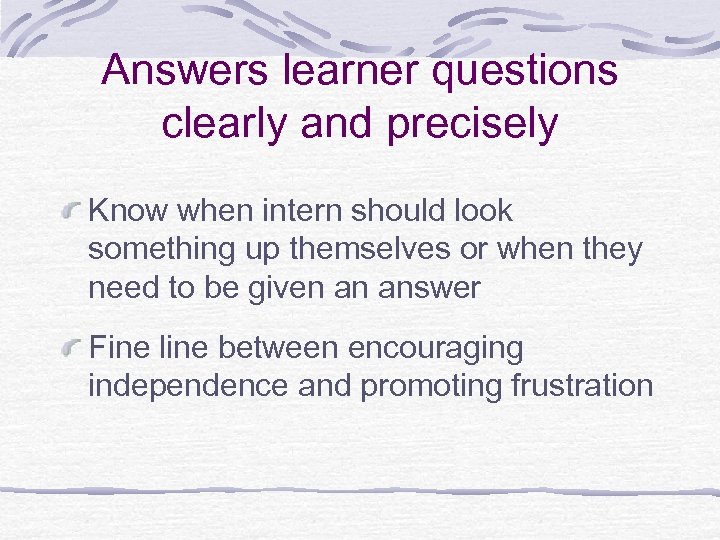 Answers learner questions clearly and precisely

Know when intern should look something up themselves or when they need to be given an answer

Fine line between encouraging independence and promoting frustration